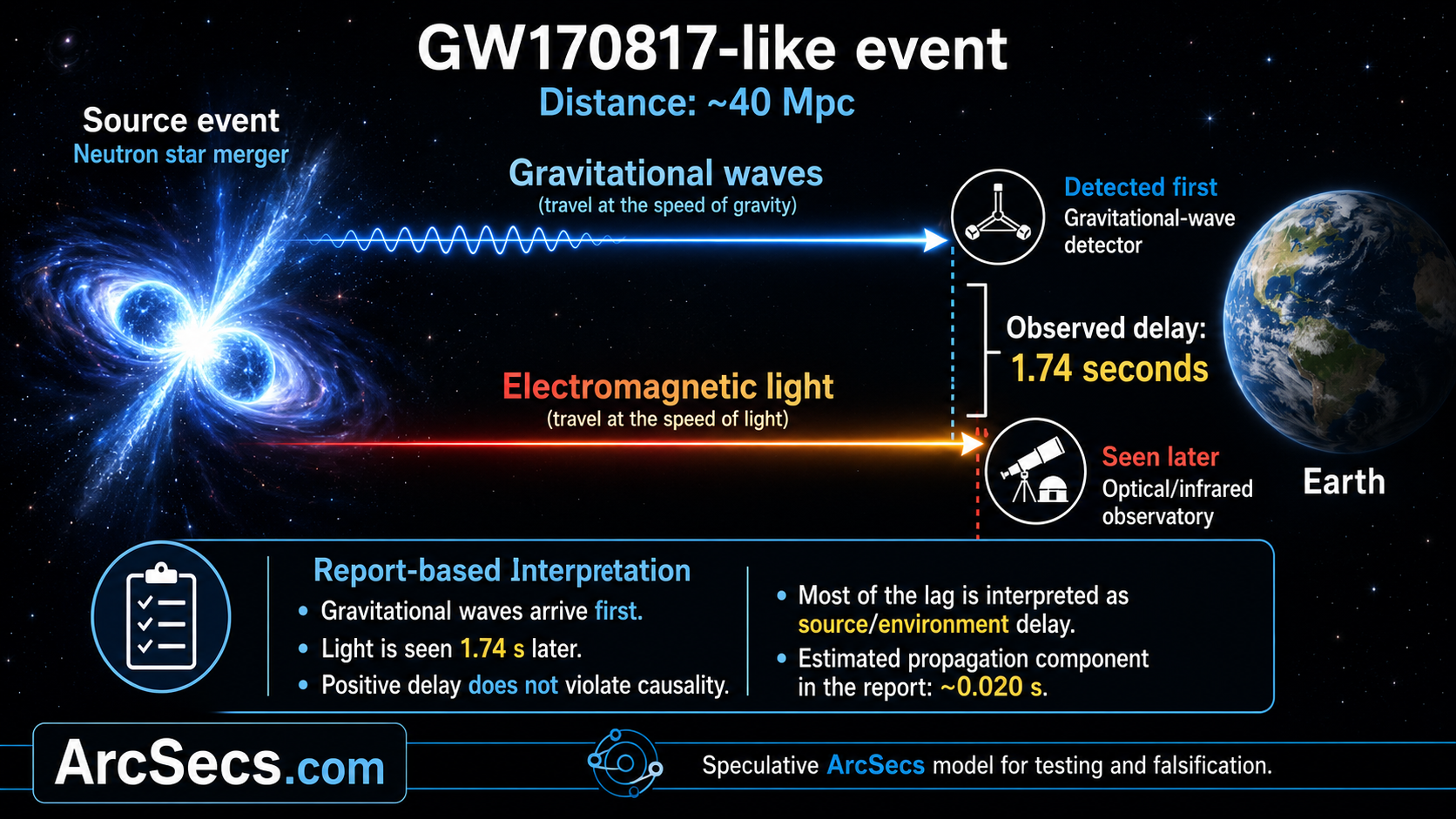 GW170817-like event
Distance: ~40 Mpc

Source event
Neutron star merger

Gravitational waves
(travel at the speed of gravity)

Detected first
Gravitational-wave detector

Observed delay:
1.74 seconds

Electromagnetic light
(travel at the speed of light)

Seen later
Optical/infrared observatory

Earth

Report-based Interpretation
• Gravitational waves arrive first.
• Light is seen 1.74 s later.
• Positive delay does not violate causality.

• Most of the lag is interpreted as source/environment delay.
• Estimated propagation component in the report: ~0.020 s.

ArcSecs.com

Speculative ArcSecs model for testing and falsification.